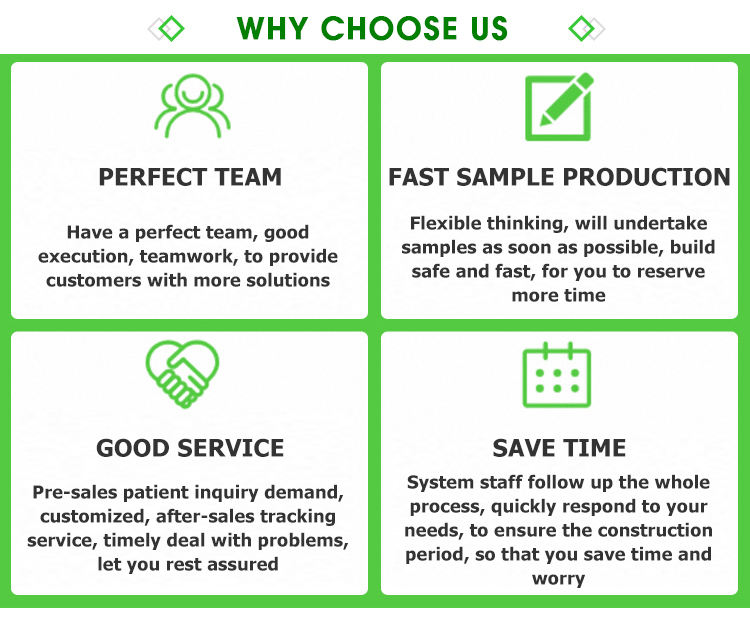 WHY CHOOSE US

PERFECT TEAM

Have a perfect team, good execution, teamwork, to provide customers with more solutions

FAST SAMPLE PRODUCTION

Flexible thinking, will undertake samples as soon as possible, build safe and fast, for you to reserve more time

GOOD SERVICE

Pre-sales patient inquiry demand, customized, after-sales tracking service, timely deal with problems, let you rest assured

SAVE TIME

System staff follow up the whole process, quickly respond to your needs, to ensure the construction period, so that you save time and worry